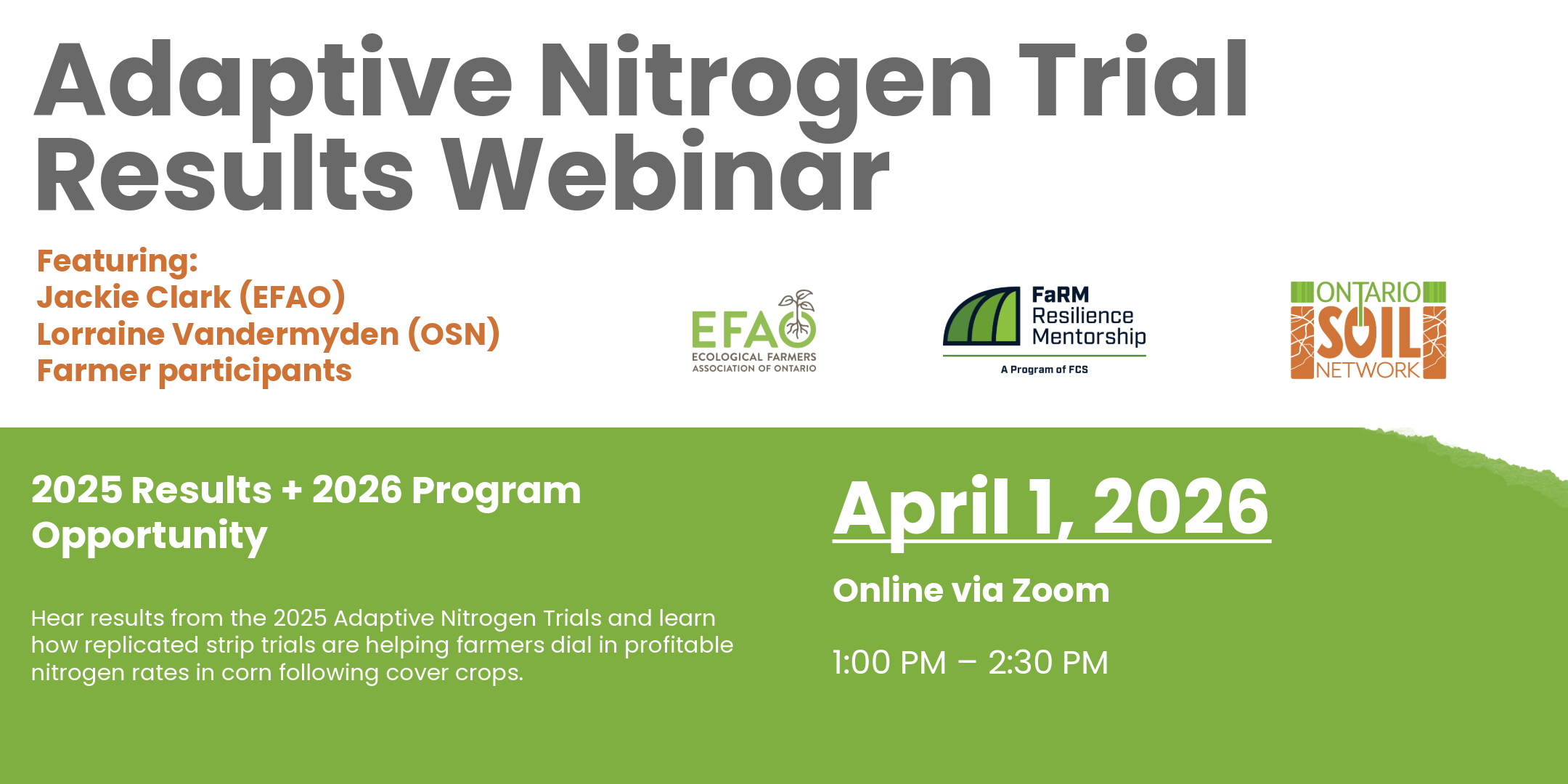 Adaptive Nitrogen Trial Results Webinar

Featuring:
Jackie Clark (EFAO)
Lorraine Vandermyden (OSN)
Farmer participants

EFAO
ECOLOGICAL FARMERS ASSOCIATION OF ONTARIO

FaRM Resilience Mentorship
A Program of FCS

ONTARIO SOIL NETWORK

2025 Results + 2026 Program Opportunity

Hear results from the 2025 Adaptive Nitrogen Trials and learn how replicated strip trials are helping farmers dial in profitable nitrogen rates in corn following cover crops.

April 1, 2026

Online via Zoom

1:00 PM – 2:30 PM